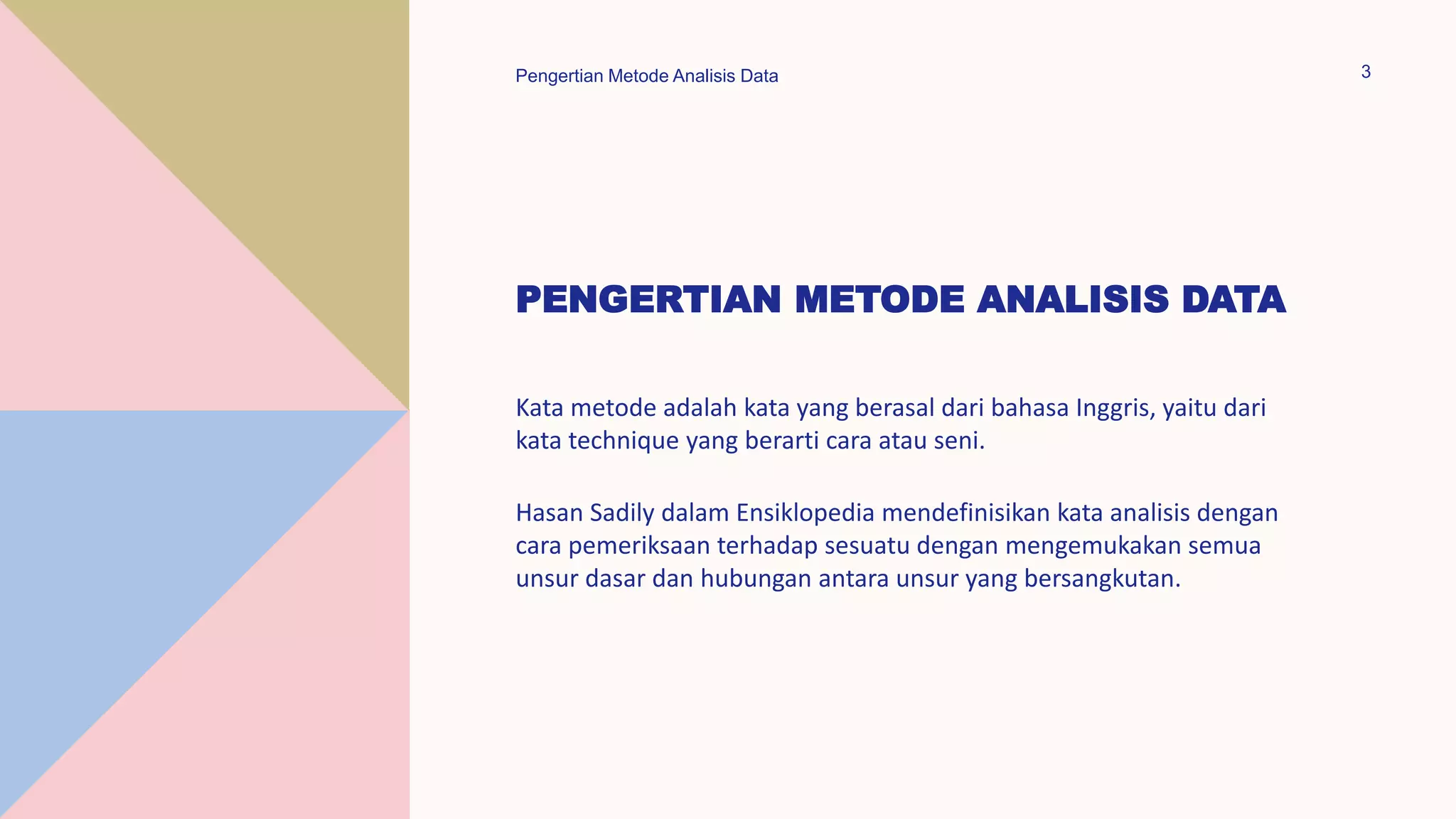 Pengertian Metode Analisis Data

3

PENGERTIAN METODE ANALISIS DATA

Kata metode adalah kata yang berasal dari bahasa Inggris, yaitu dari kata technique yang berarti cara atau seni.

Hasan Sadily dalam Ensiklopedia mendefinisikan kata analisis dengan cara pemeriksaan terhadap sesuatu dengan mengemukakan semua unsur dasar dan hubungan antara unsur yang bersangkutan.